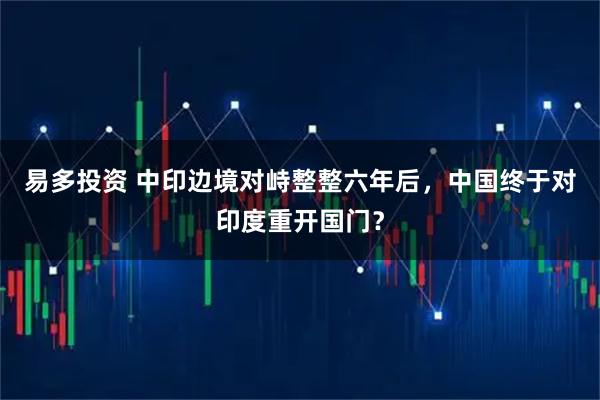 易多投资 中印边境对峙整整六年后，中国终于对印度重开国门？